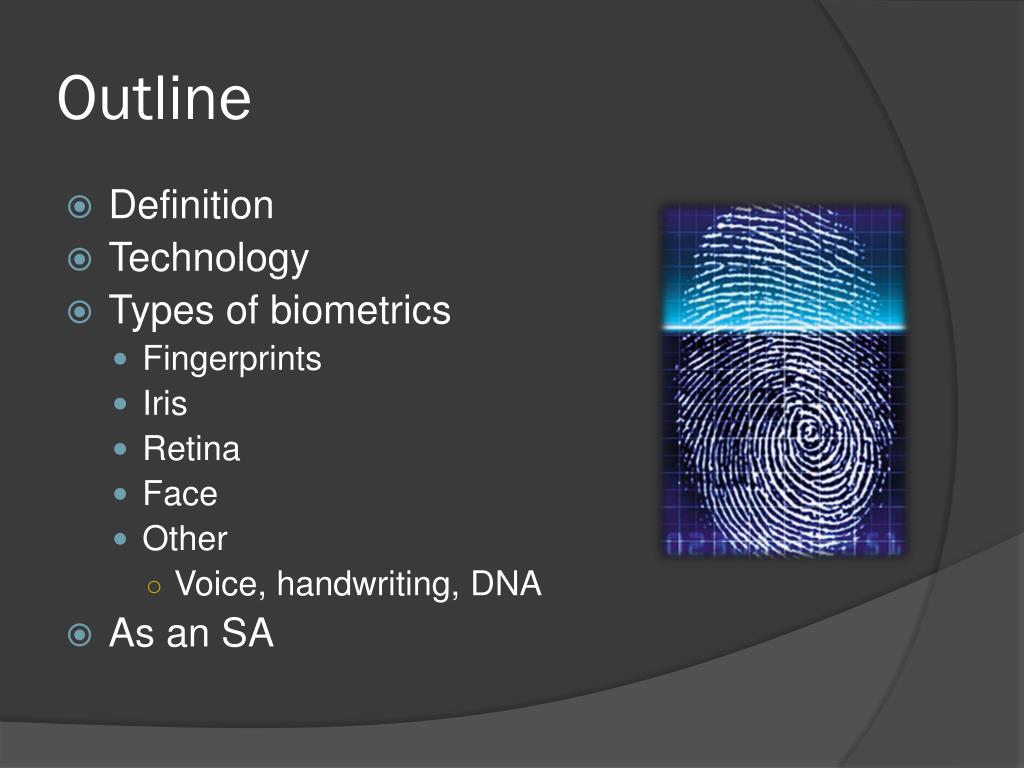 Outline

Definition
Technology
Types of biometrics
Fingerprints
Iris
Retina
Face
Other
Voice, handwriting, DNA
As an SA